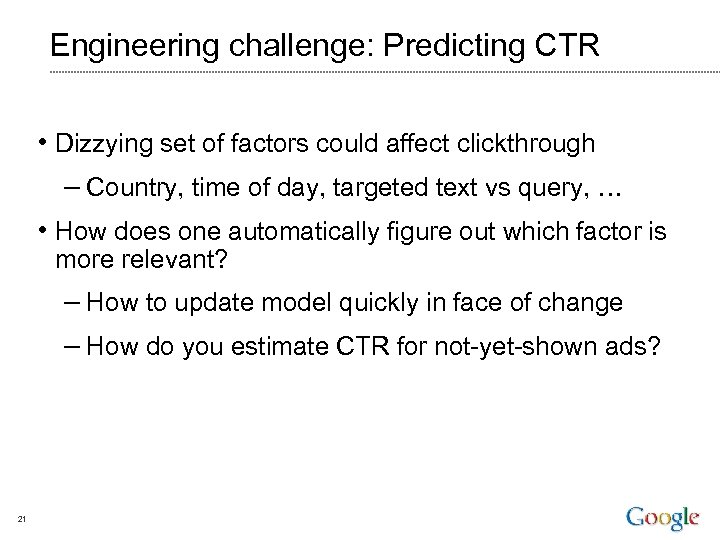 Engineering challenge: Predicting CTR

• Dizzying set of factors could affect clickthrough

– Country, time of day, targeted text vs query, …

• How does one automatically figure out which factor is more relevant?

– How to update model quickly in face of change

– How do you estimate CTR for not-yet-shown ads?

21

Google